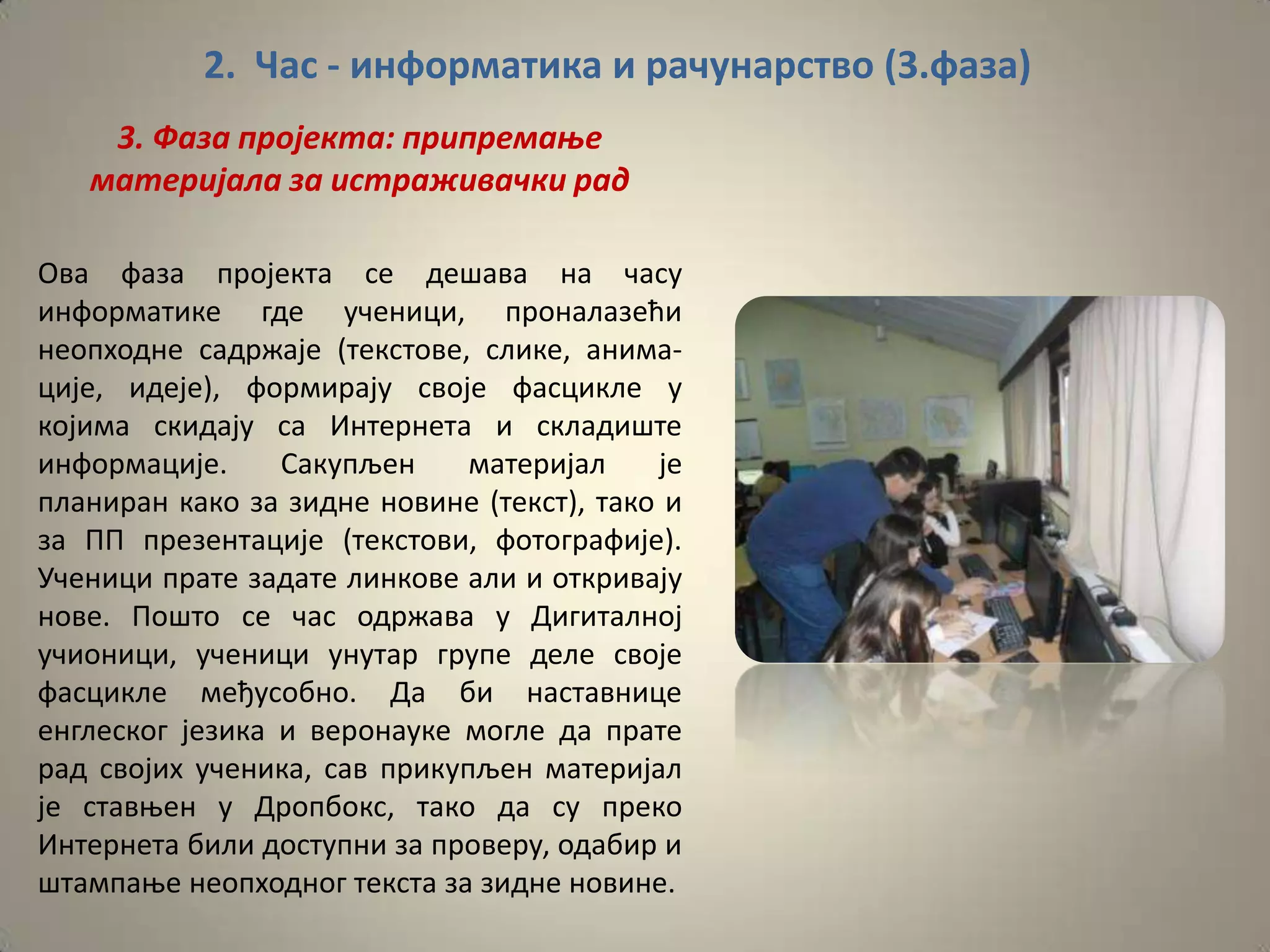 2. Час - информатика и рачунарство (3.фаза)

3. Фаза пројекта: припремање материјала за истраживачки рад

Ова фаза пројекта се дешава на часу информатике где ученици, проналазећи неопходне садржаје (текстове, слике, анимације, идеје), формирају своје фасцикле у којима скидају са Интернета и складиште информације. Сакупљен материјал је планиран како за зидне новине (текст), тако и за ПП презентације (текстови, фотографије). Ученици прате задате линкове али и откривају нове. Пошто се час одржава у Дигиталној учионици, ученици унутар групе деле своје фасцикле међусобно. Да би наставнице енглеског језика и веронауке могле да прате рад својих ученика, сав прикупљен материјал је стављен у Дропбокс, тако да су преко Интернета били доступни за проверу, одабир и штампање неопходног текста за зидне новине.